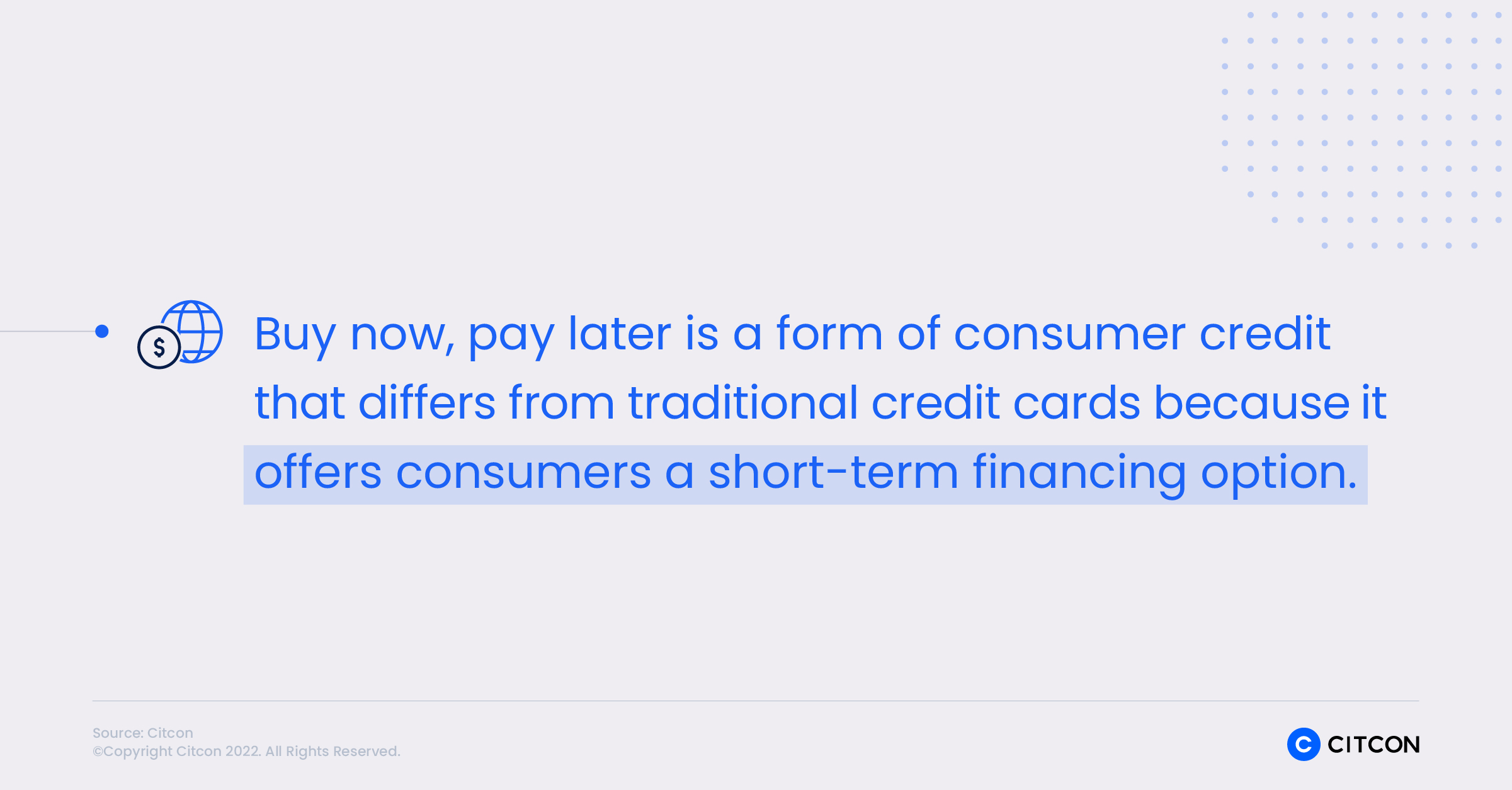 $

Buy now, pay later is a form of consumer credit that differs from traditional credit cards because it offers consumers a short-term financing option.

Source: Citcon
©Copyright Citcon 2022. All Rights Reserved.

CITCON